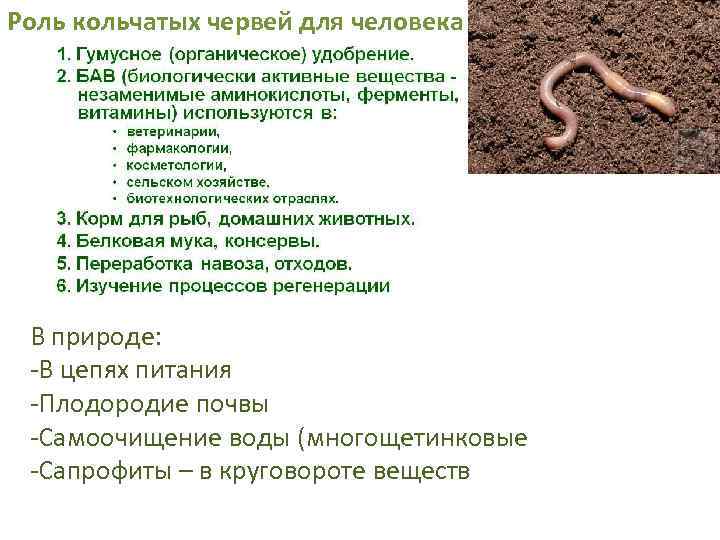 Роль кольчатых червей для человека

1. Гумусное (органическое) удобрение.
2. БАВ (биологически активные вещества - незаменимые аминокислоты, ферменты, витамины) используются в:
• ветеринарии,
• фармакологии,
• косметологии,
• сельском хозяйстве,
• биотехнологических отраслях.
3. Корм для рыб, домашних животных.
4. Белковая мука, консервы.
5. Переработка навоза, отходов.
6. Изучение процессов регенерации

В природе:
-В цепях питания
-Плодородие почвы
-Самоочищение воды (многощетинковые
-Сапрофиты – в круговороте веществ